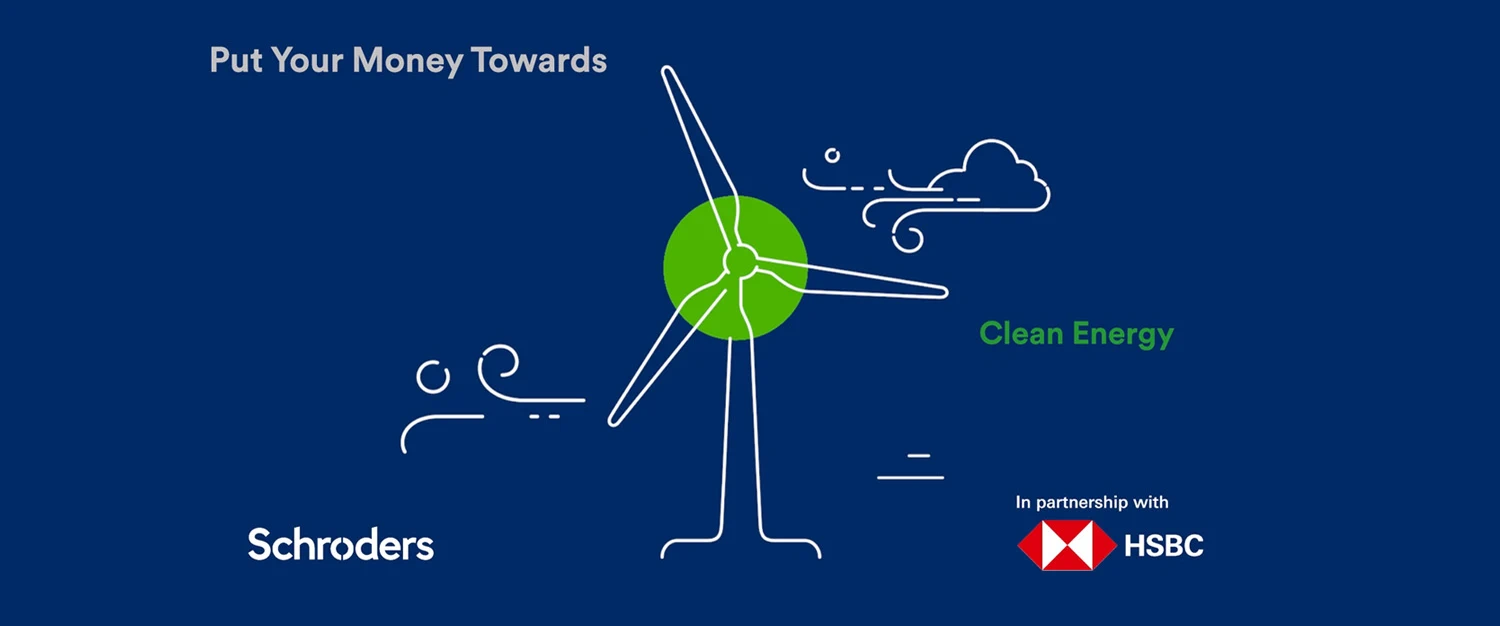 Put Your Money Towards

Clean Energy

Schroders

In partnership with

HSBC